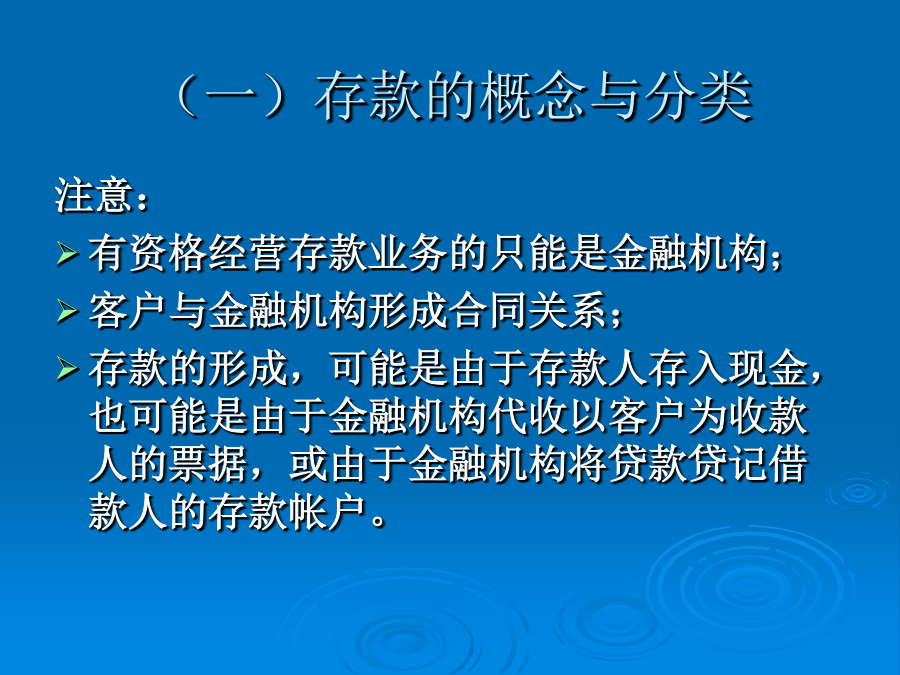 （一）存款的概念与分类

注意：

➢ 有资格经营存款业务的只能是金融机构；

➢ 客户与金融机构形成合同关系；

➢ 存款的形成，可能是由于存款人存入现金，也可能是由于金融机构代收以客户为收款人的票据，或由于金融机构将贷款贷记借款人的存款帐户。